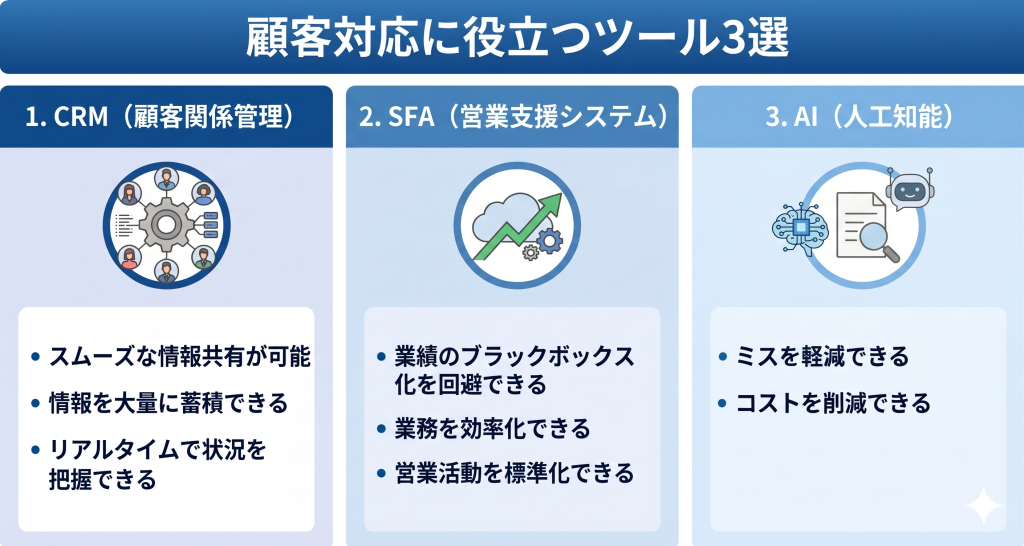 顧客対応に役立つツール3選

1. CRM（顧客関係管理）

• スムーズな情報共有が可能
• 情報を大量に蓄積できる
• リアルタイムで状況を把握できる

2. SFA（営業支援システム）

• 業績のブラックボックス化を回避できる
• 業務を効率化できる
• 営業活動を標準化できる

3. AI（人工知能）

• ミスを軽減できる
• コストを削減できる